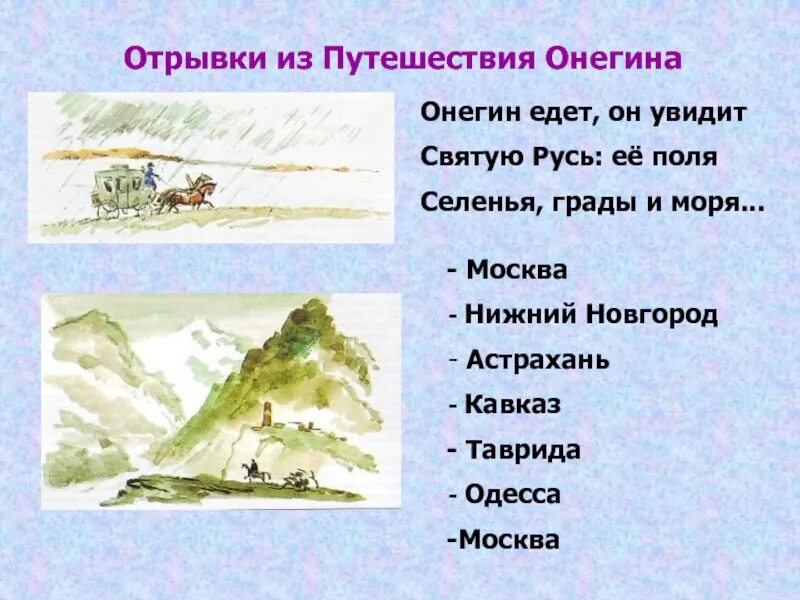 Отрывки из Путешествия Онегина

Онегин едет, он увидит
Святую Русь: её поля
Селенья, грады и моря...

- Москва
- Нижний Новгород
- Астрахань
- Кавказ
- Таврида
- Одесса
-Москва